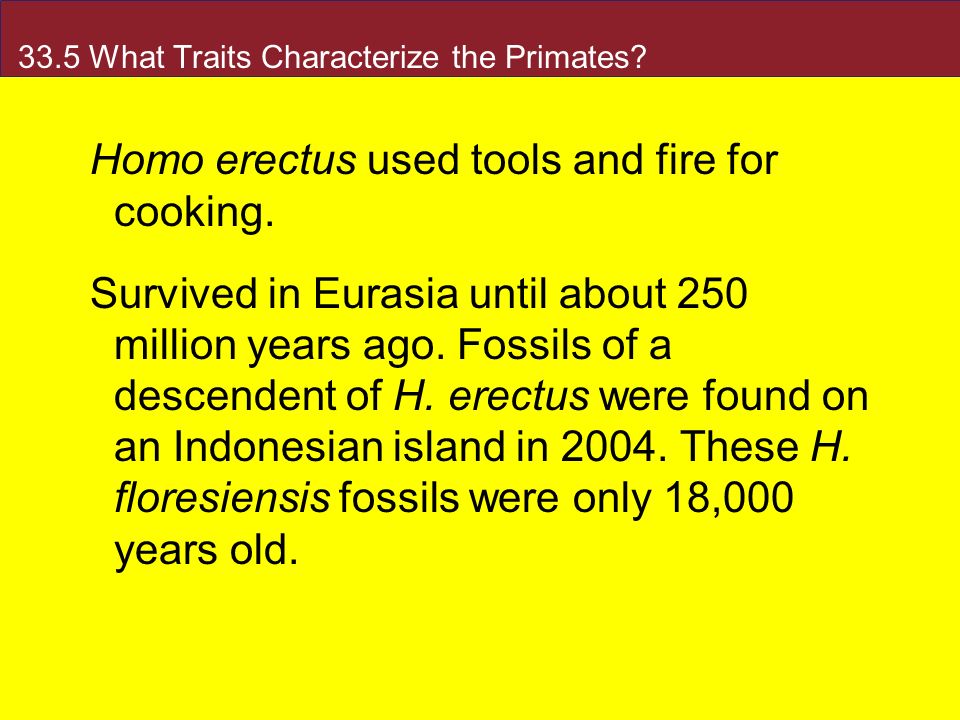 33.5 What Traits Characterize the Primates?

Homo erectus used tools and fire for cooking.

Survived in Eurasia until about 250 million years ago. Fossils of a descendent of H. erectus were found on an Indonesian island in 2004. These H. floresiensis fossils were only 18,000 years old.